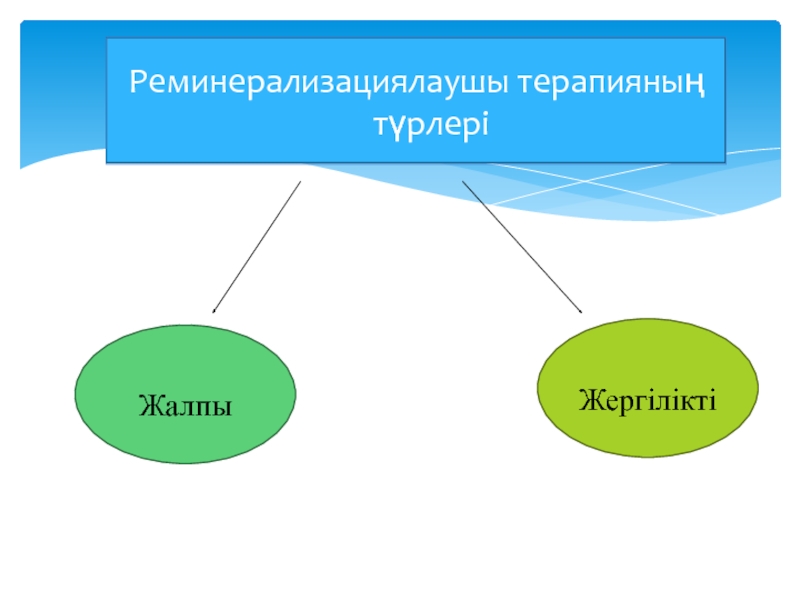 Реминерализациялаушы терапияның түрлері

Жалпы

Жергілікті